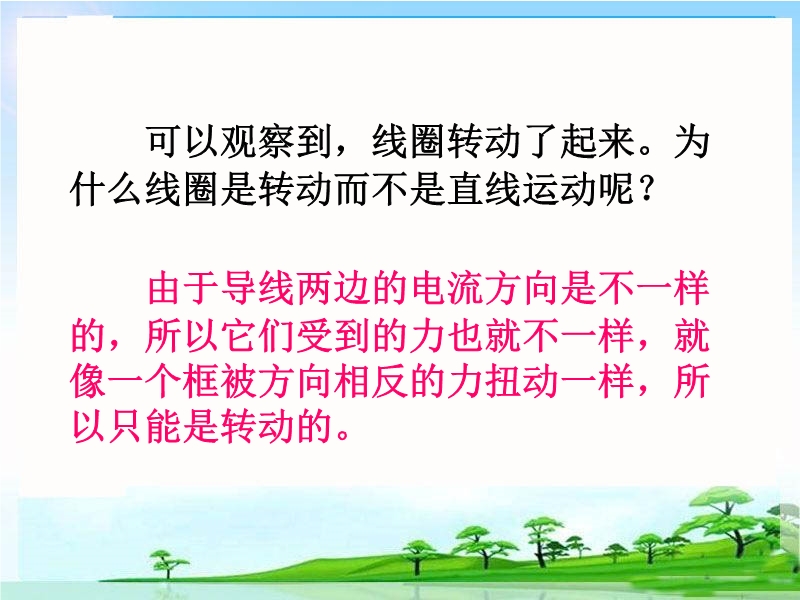 可以观察到，线圈转动了起来。为什么线圈是转动而不是直线运动呢？

由于导线两边的电流方向是不一样的，所以它们受到的力也就不一样，就像一个框被方向相反的力扭动一样，所以只能是转动的。